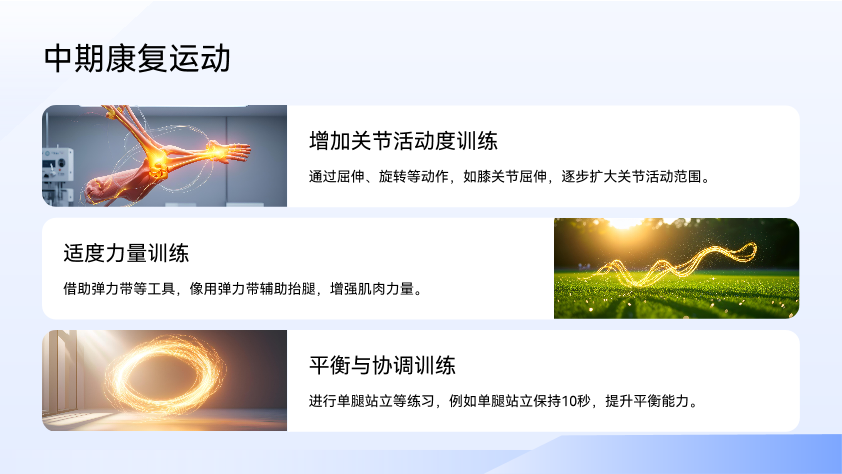 中期康复运动

增加关节活动度训练

通过屈伸、旋转等动作，如膝关节屈伸，逐步扩大关节活动范围。

适度力量训练

借助弹力带等工具，像用弹力带辅助抬腿，增强肌肉力量。

平衡与协调训练

进行单腿站立等练习，例如单腿站立保持10秒，提升平衡能力。